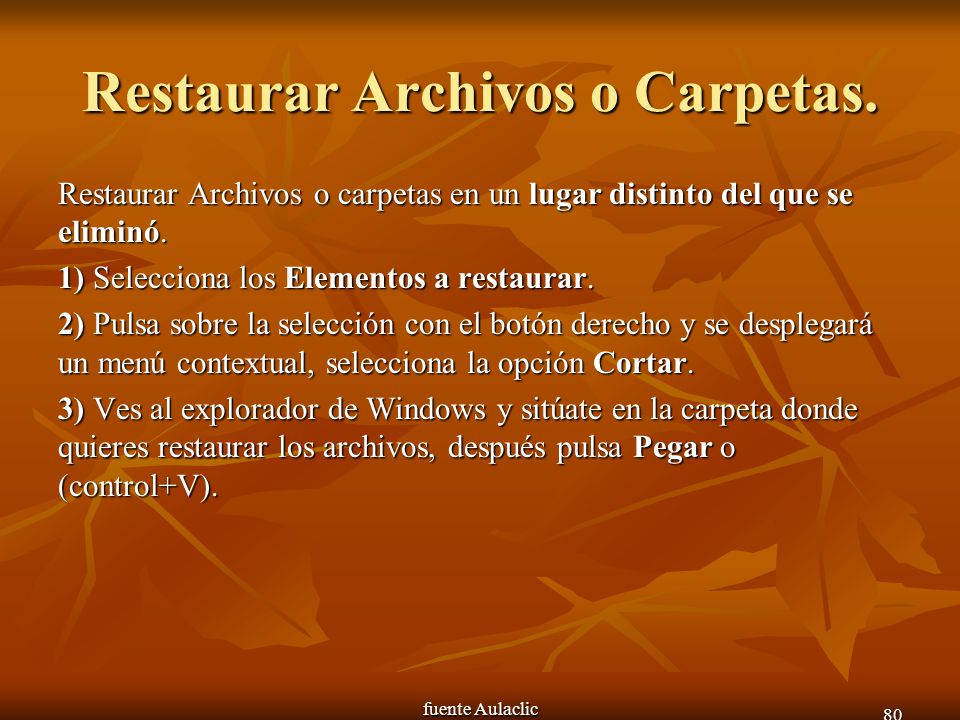 Restaurar Archivos o Carpetas.

Restaurar Archivos o carpetas en un lugar distinto del que se eliminó.

1) Selecciona los Elementos a restaurar.

2) Pulsa sobre la selección con el botón derecho y se desplegará un menú contextual, selecciona la opción Cortar.

3) Ves al explorador de Windows y sitúate en la carpeta donde quieres restaurar los archivos, después pulsa Pegar o (control+V).

fuente Aulaclic

80